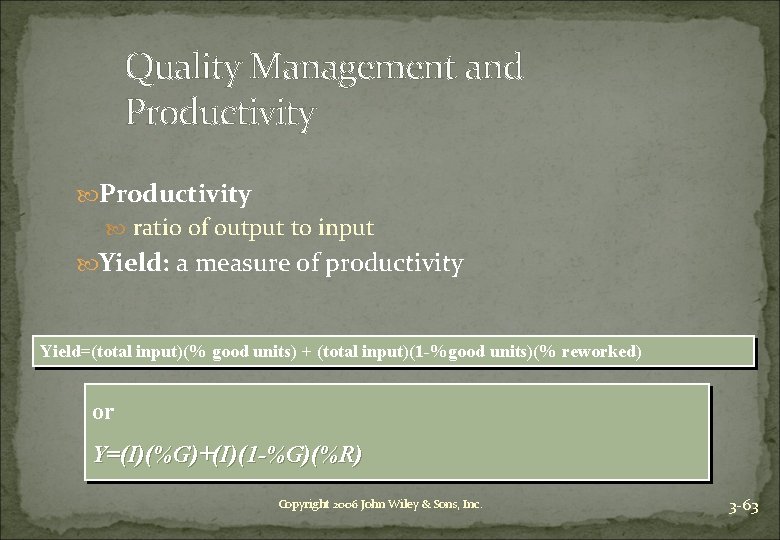 Quality Management and Productivity

Productivity

ratio of output to input

Yield: a measure of productivity

Yield=(total input)(% good units) + (total input)(1-%good units)(% reworked)

or

$Y=(I)(\%G)+(I)(1-\%G)(\%R)$

Copyright 2006 John Wiley & Sons, Inc.

3-63